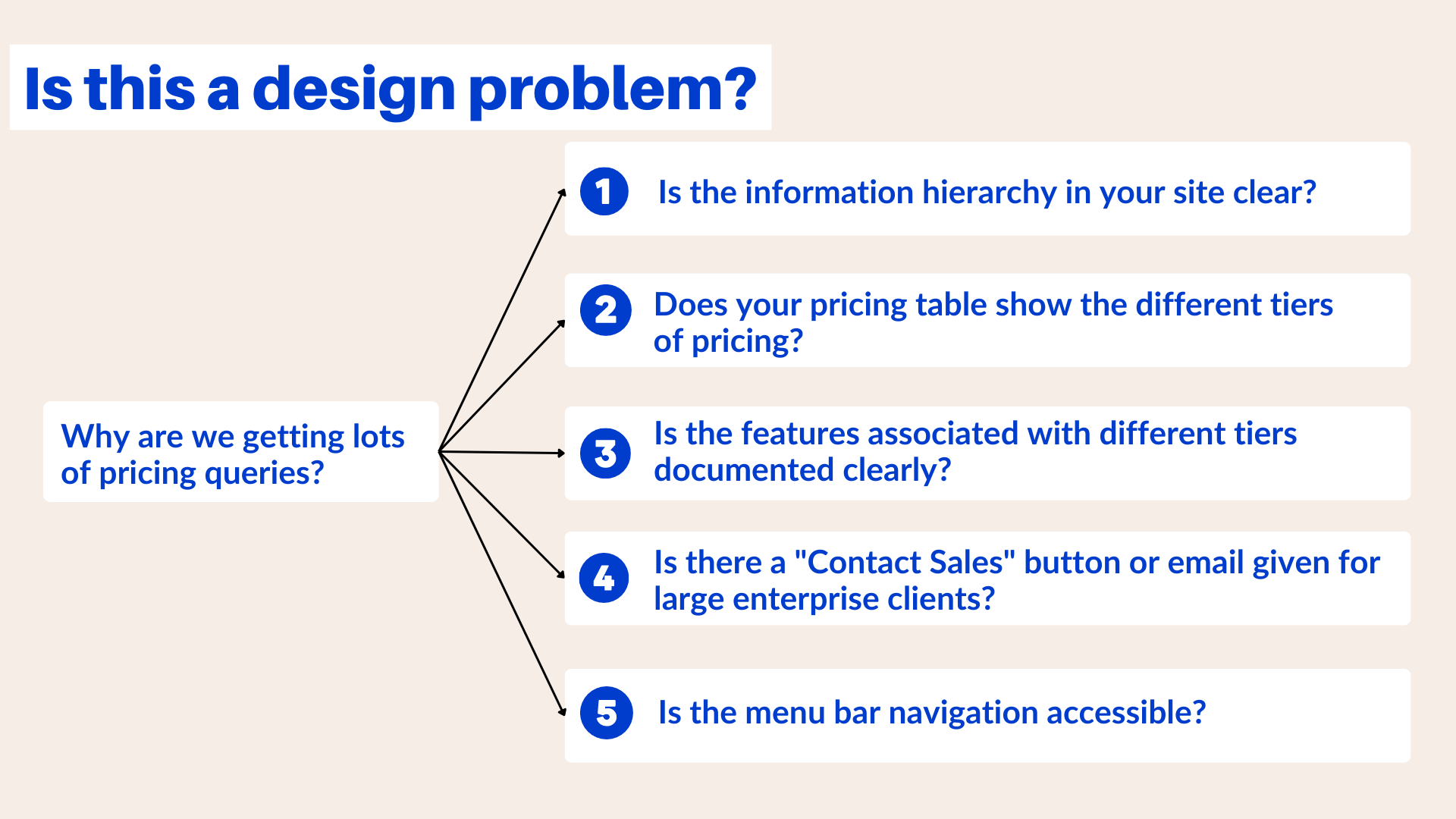 Is this a design problem?

Why are we getting lots of pricing queries?

1 Is the information hierarchy in your site clear?

2 Does your pricing table show the different tiers of pricing?

3 Is the features associated with different tiers documented clearly?

4 Is there a "Contact Sales" button or email given for large enterprise clients?

5 Is the menu bar navigation accessible?